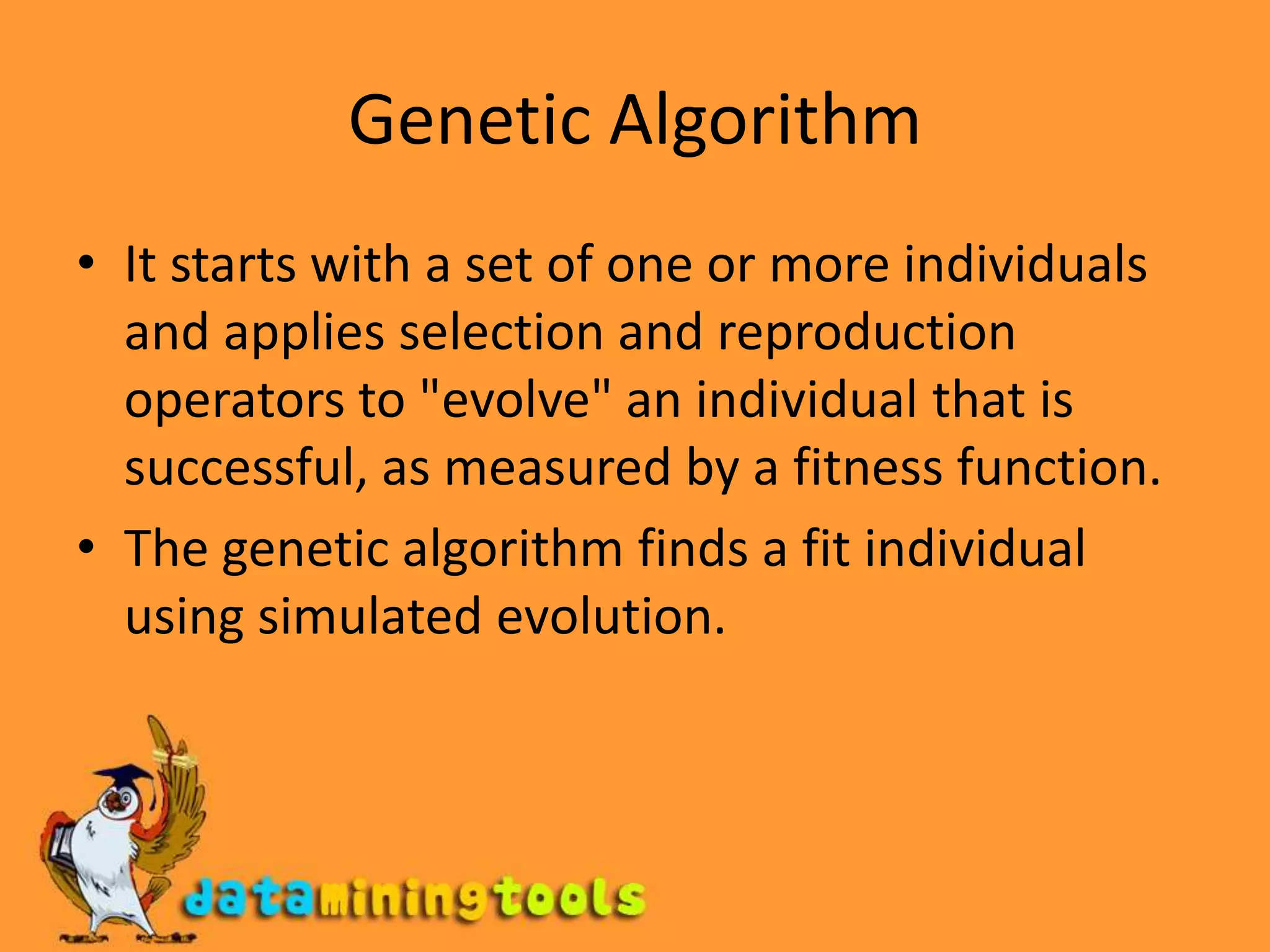 Genetic Algorithm

• It starts with a set of one or more individuals and applies selection and reproduction operators to "evolve" an individual that is successful, as measured by a fitness function.

• The genetic algorithm finds a fit individual using simulated evolution.

dataminingtools